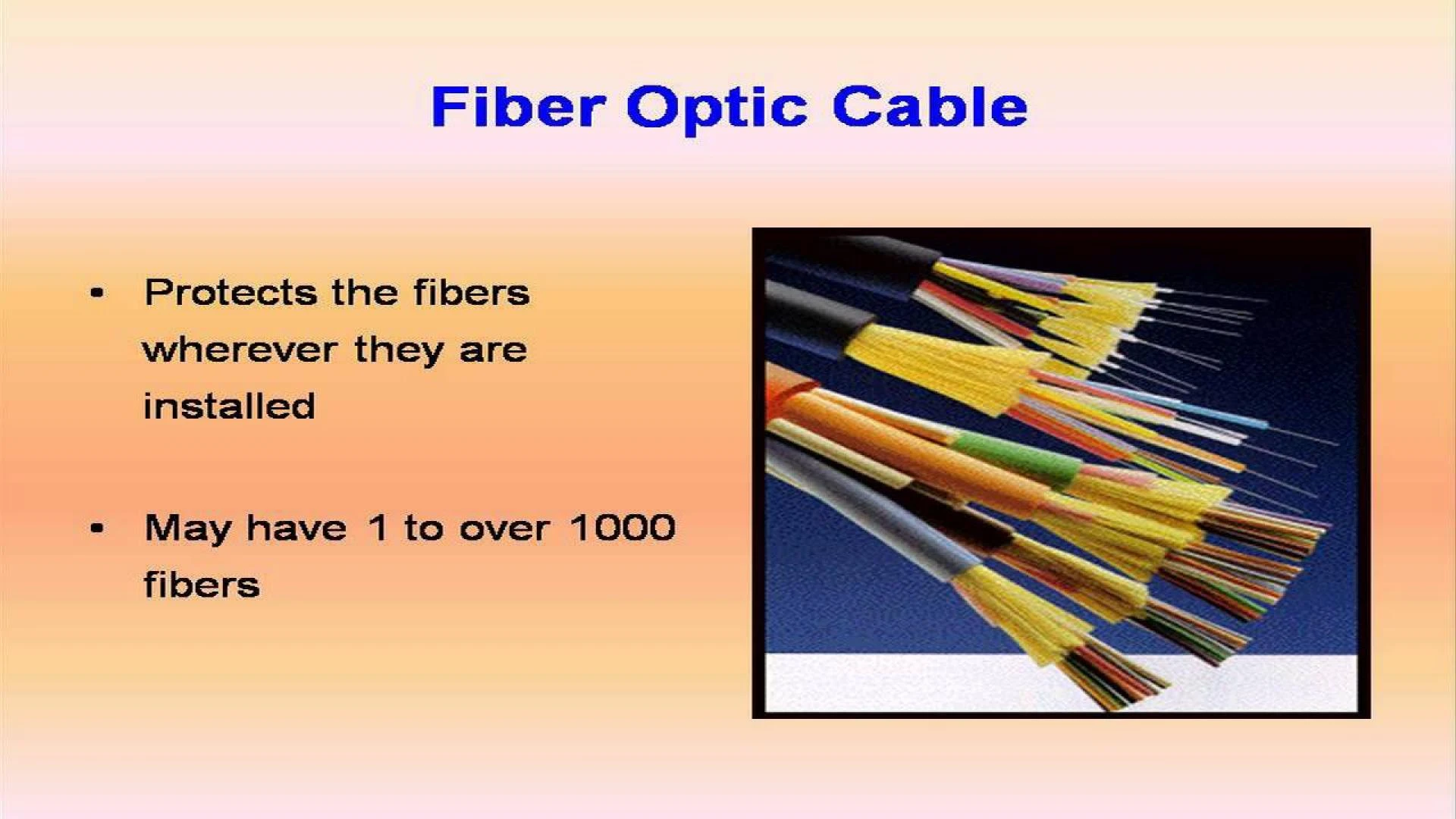 Fiber Optic Cable

• Protects the fibers wherever they are installed

• May have 1 to over 1000 fibers